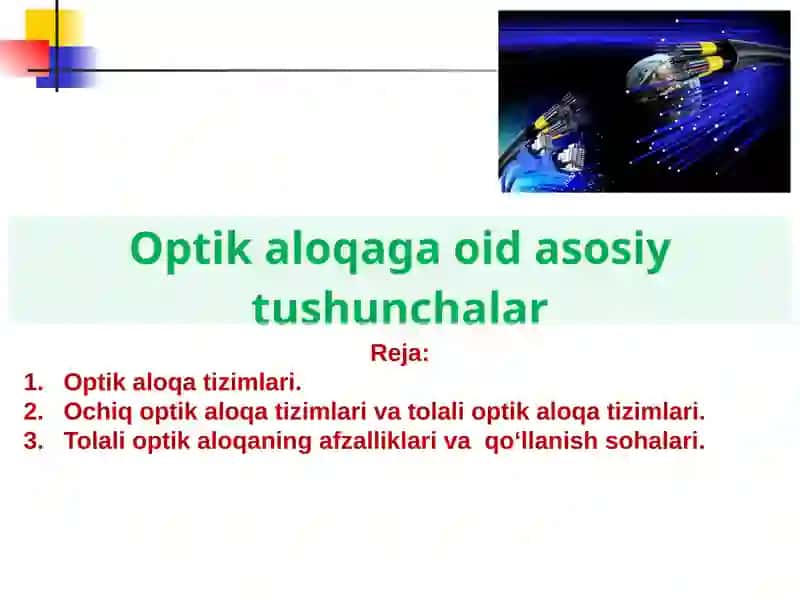 Optik aloqaga oid asosiy tushunchalar

Reja:

1. Optik aloqa tizimlari.
2. Ochiq optik aloqa tizimlari va tolali optik aloqa tizimlari.
3. Tolali optik aloqaning afzalliklari va qo‘llanish sohalari.